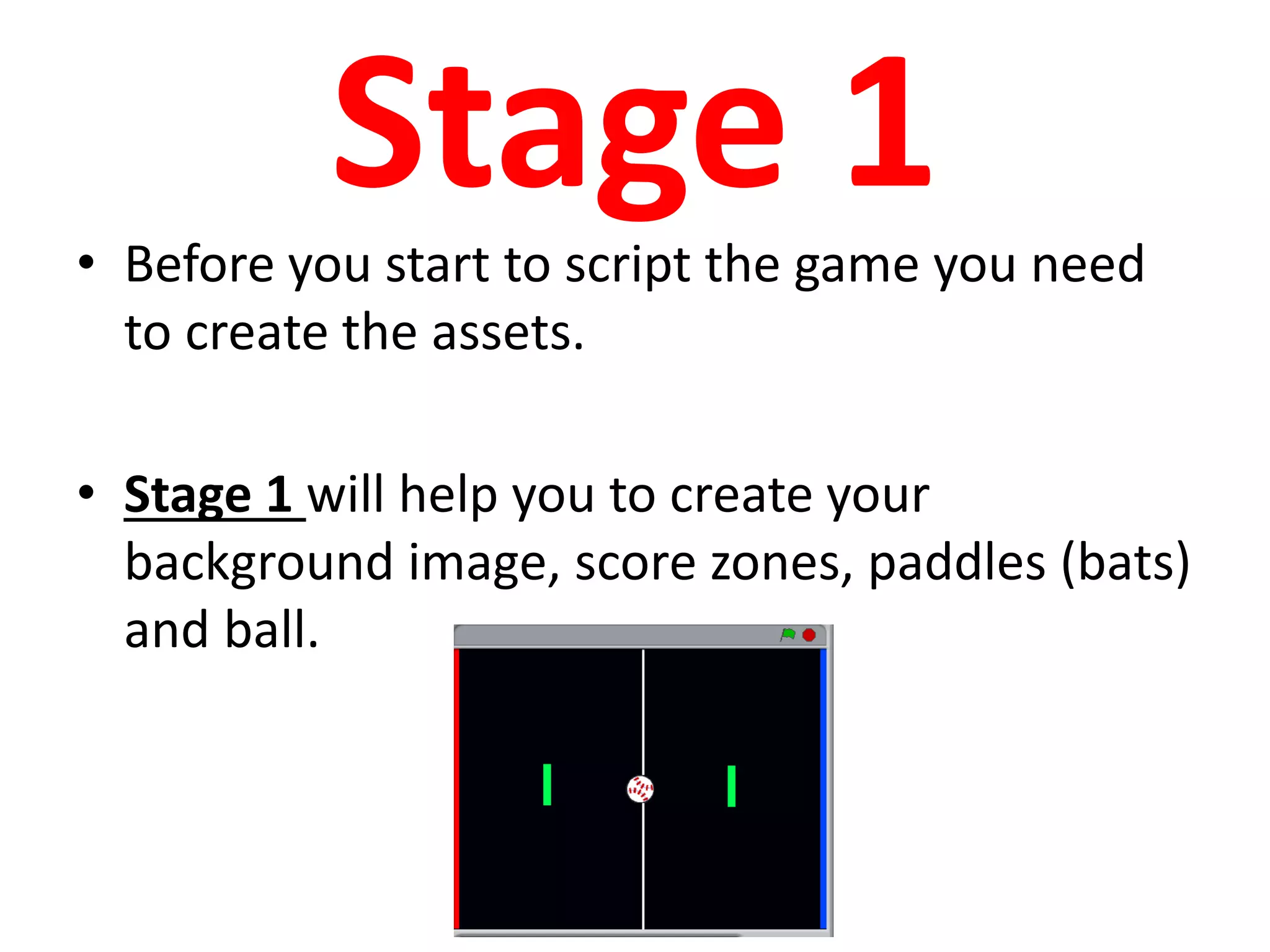 Stage 1

• Before you start to script the game you need to create the assets.

• Stage 1 will help you to create your background image, score zones, paddles (bats) and ball.